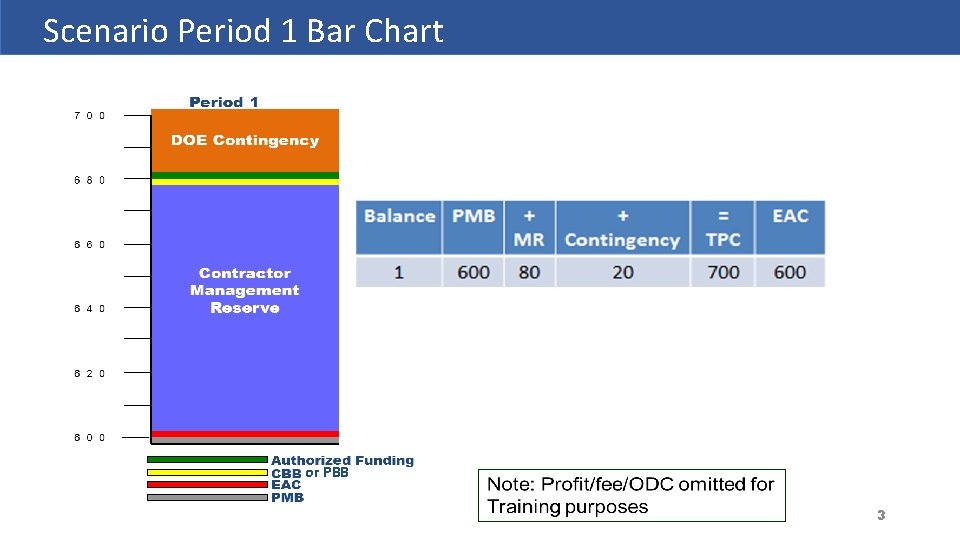 Scenario Period 1 Bar Chart

Period 1

700

680

660

640

620

600

DOE Contingency

Contractor Management Reserve

Authorized Funding
CBB or PBB
EAC
PMB

| Balance | PMB | + MR | + Contingency | = TPC | EAC |
|---|---|---|---|---|---|
| 1 | 600 | 80 | 20 | 700 | 600 |

Note: Profit/fee/ODC omitted for Training purposes

3